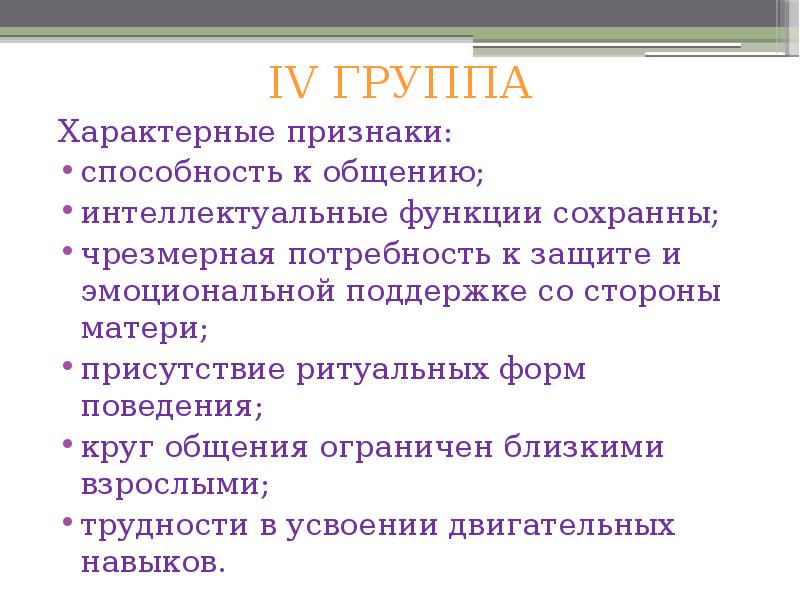 IV ГРУППА

Характерные признаки:

• способность к общению;
• интеллектуальные функции сохранны;
• чрезмерная потребность к защите и эмоциональной поддержке со стороны матери;
• присутствие ритуальных форм поведения;
• круг общения ограничен близкими взрослыми;
• трудности в усвоении двигательных навыков.